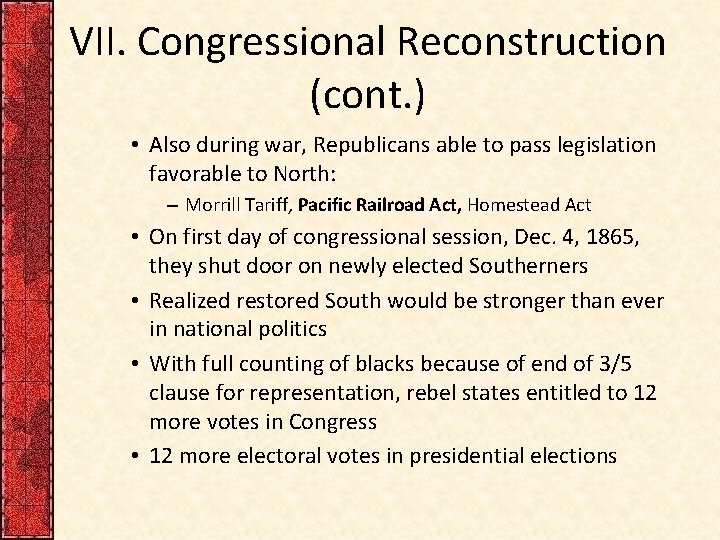 VII. Congressional Reconstruction (cont.)

• Also during war, Republicans able to pass legislation favorable to North:
– Morrill Tariff, Pacific Railroad Act, Homestead Act

• On first day of congressional session, Dec. 4, 1865, they shut door on newly elected Southerners

• Realized restored South would be stronger than ever in national politics

• With full counting of blacks because of end of 3/5 clause for representation, rebel states entitled to 12 more votes in Congress

• 12 more electoral votes in presidential elections